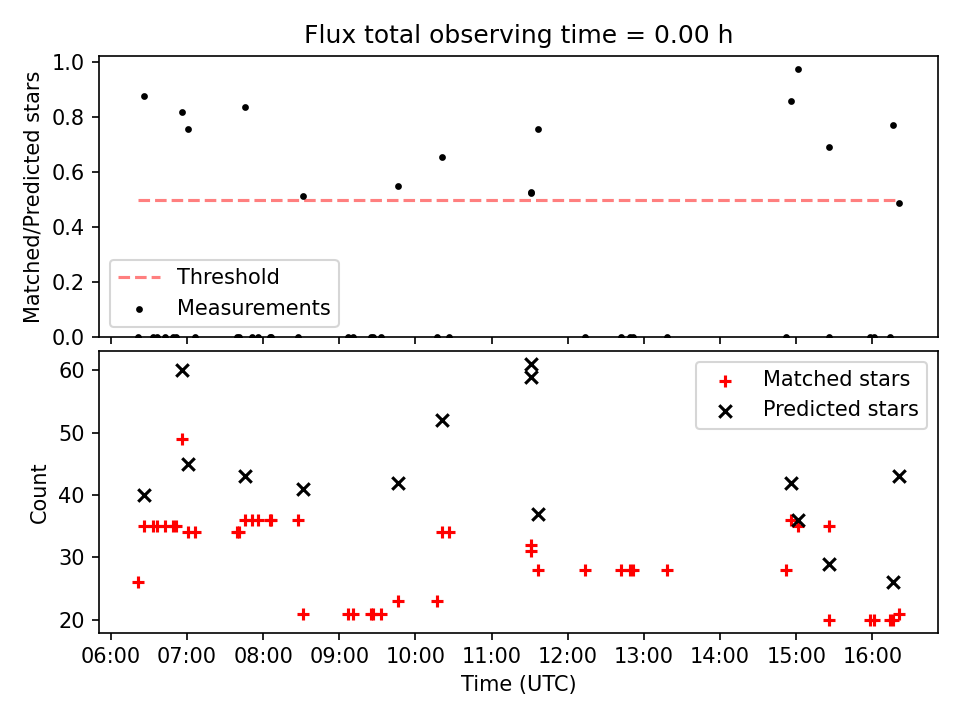 Flux total observing time = 0.00 h

Matched/Predicted stars

1.0
0.8
0.6
0.4
0.2
0.0

Threshold
Measurements

Count

60
50
40
30
20

Matched stars
Predicted stars

06:00 07:00 08:00 09:00 10:00 11:00 12:00 13:00 14:00 15:00 16:00

Time (UTC)